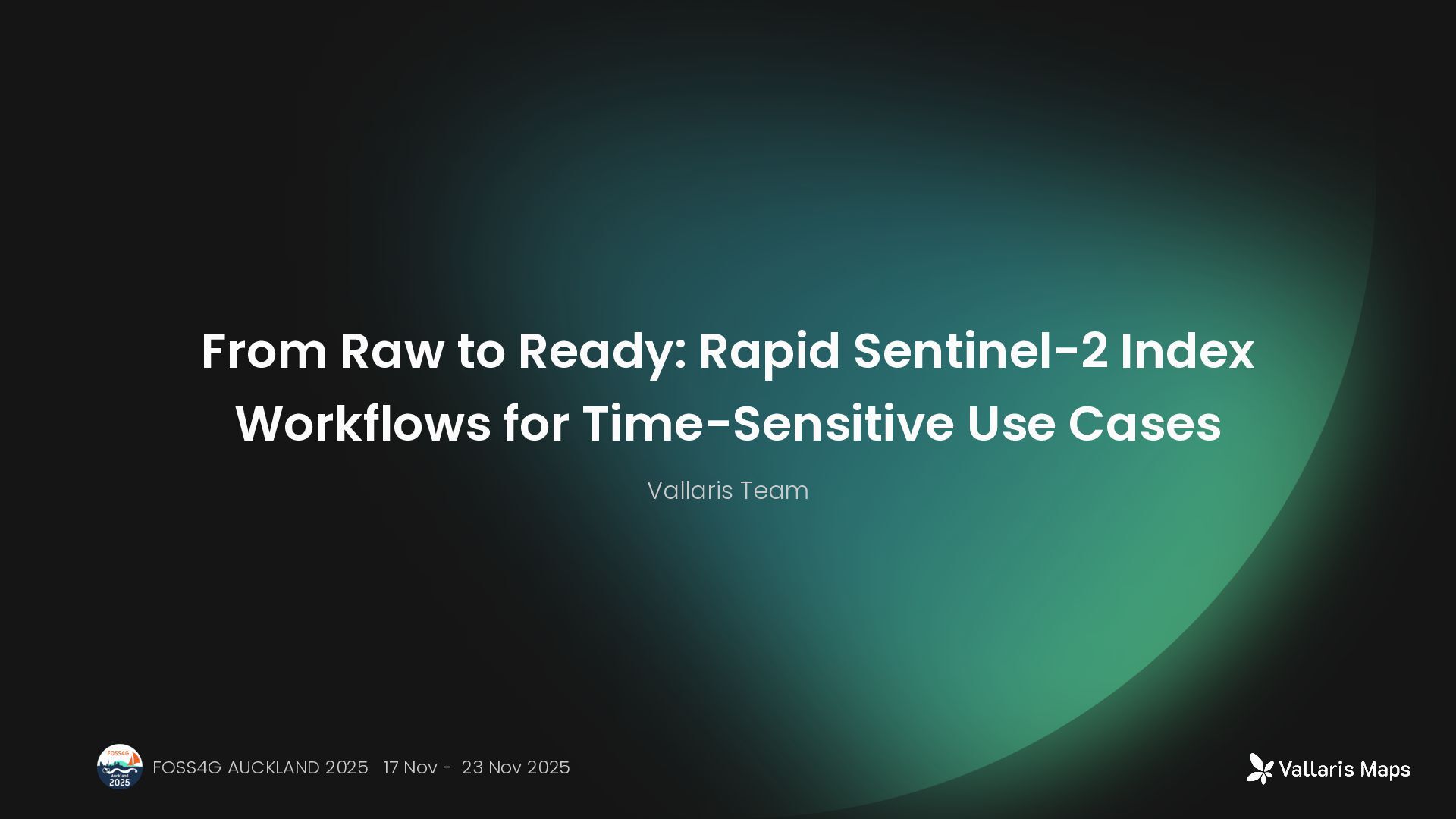 From Raw to Ready: Rapid Sentinel-2 Index Workflows for Time-Sensitive Use Cases

Vallaris Team

FOSS4G Auckland 2025

FOSS4G AUCKLAND 2025 17 Nov - 23 Nov 2025

Vallaris Maps